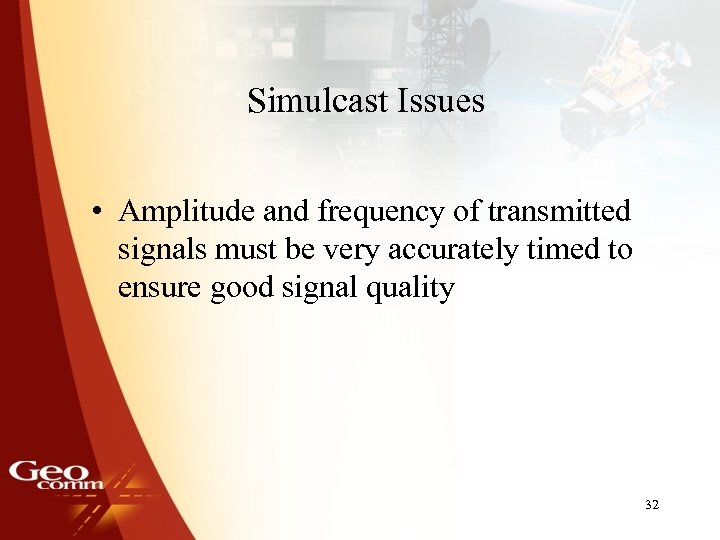 Simulcast Issues

• Amplitude and frequency of transmitted signals must be very accurately timed to ensure good signal quality

Geo comm

32